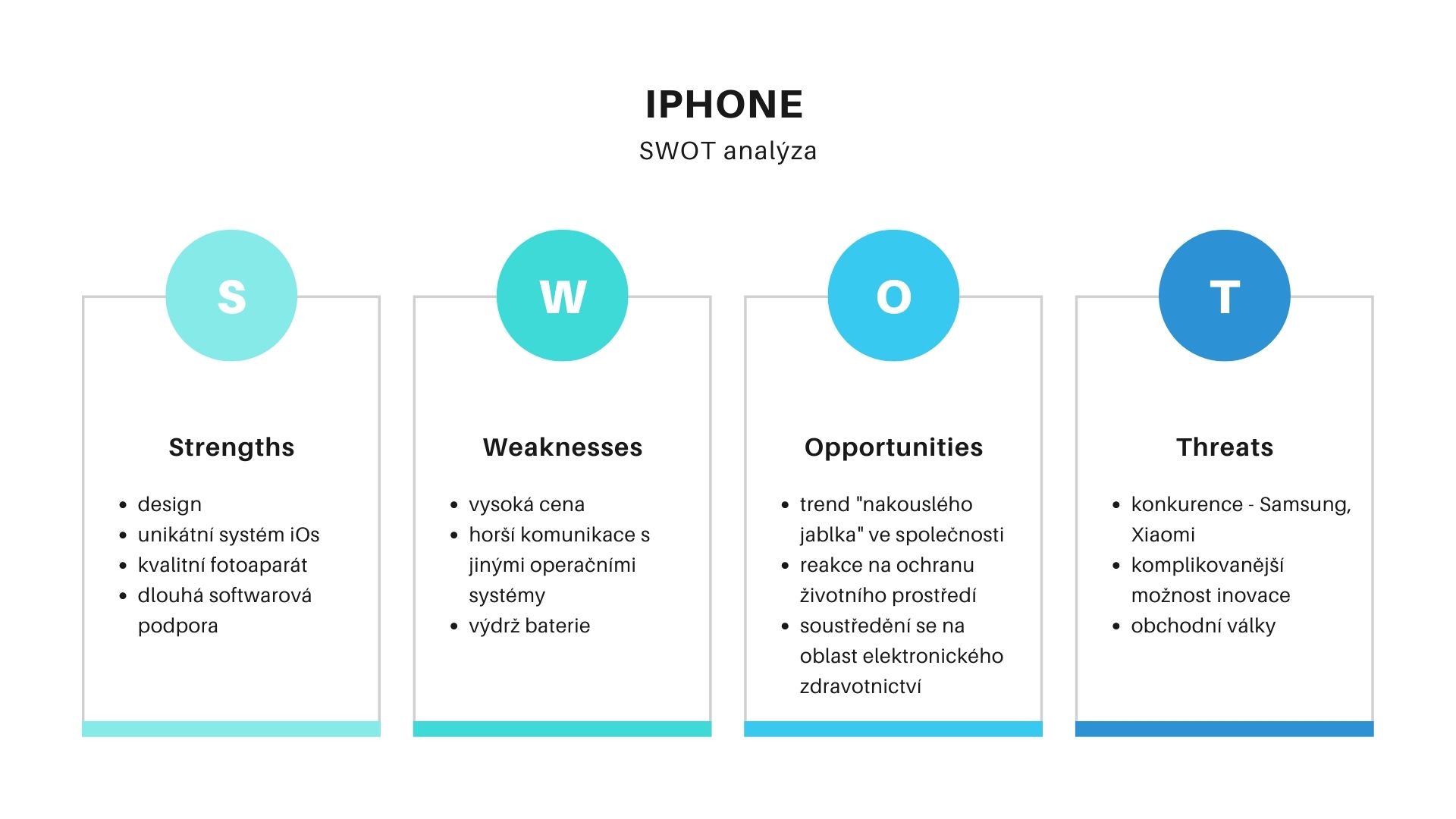 IPHONE

SWOT analýza

S

Strengths

- design
- unikátní systém iOs
- kvalitní fotoaparát
- dlouhá softwarová podpora

W

Weaknesses

- vysoká cena
- horší komunikace s jinými operačními systémy
- výdrž baterie

O

Opportunities

- trend "nakouslého jablka" ve společnosti
- reakce na ochranu životního prostředí
- soustředění se na oblast elektronického zdravotnictví

T

Threats

- konkurence - Samsung, Xiaomi
- komplikovanější možnost inovace
- obchodní války